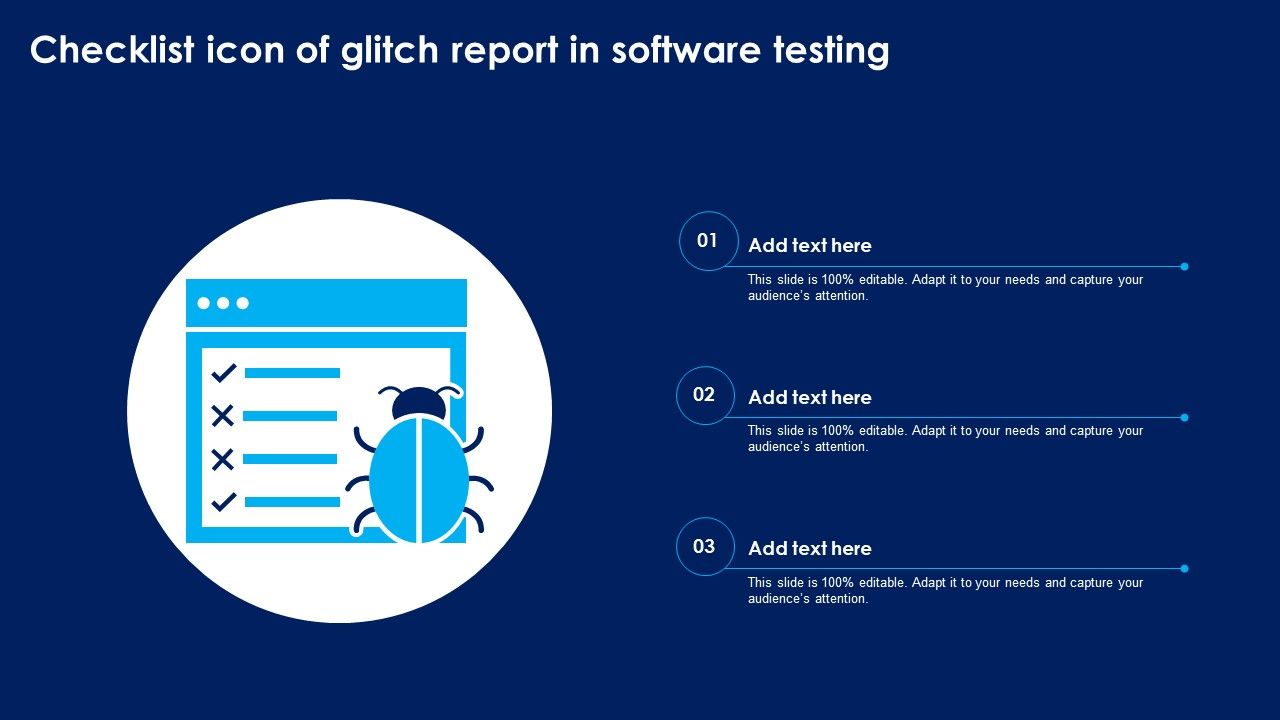 Checklist icon of glitch report in software testing

01
Add text here
This slide is 100% editable. Adapt it to your needs and capture your audience's attention.

02
Add text here
This slide is 100% editable. Adapt it to your needs and capture your audience's attention.

03
Add text here
This slide is 100% editable. Adapt it to your needs and capture your audience's attention.